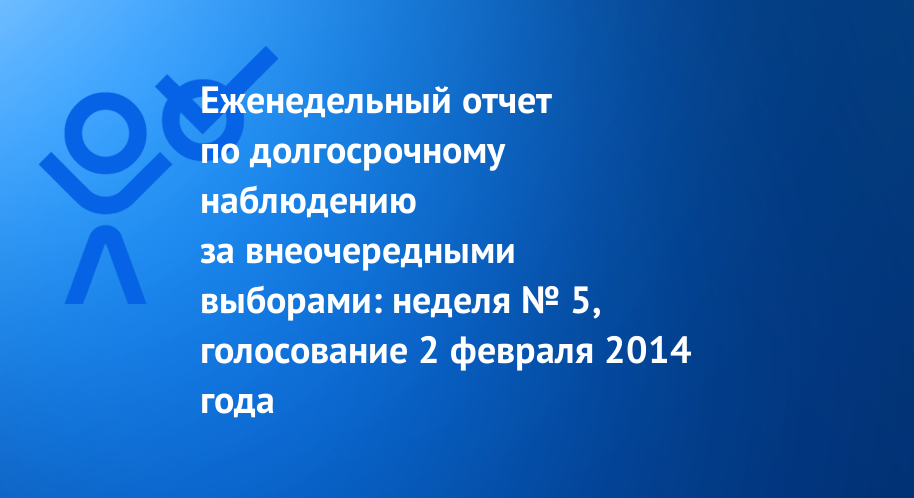 Еженедельный отчет по долгосрочному наблюдению за внеочередными выборами: неделя № 5, голосование 2 февраля 2014 года